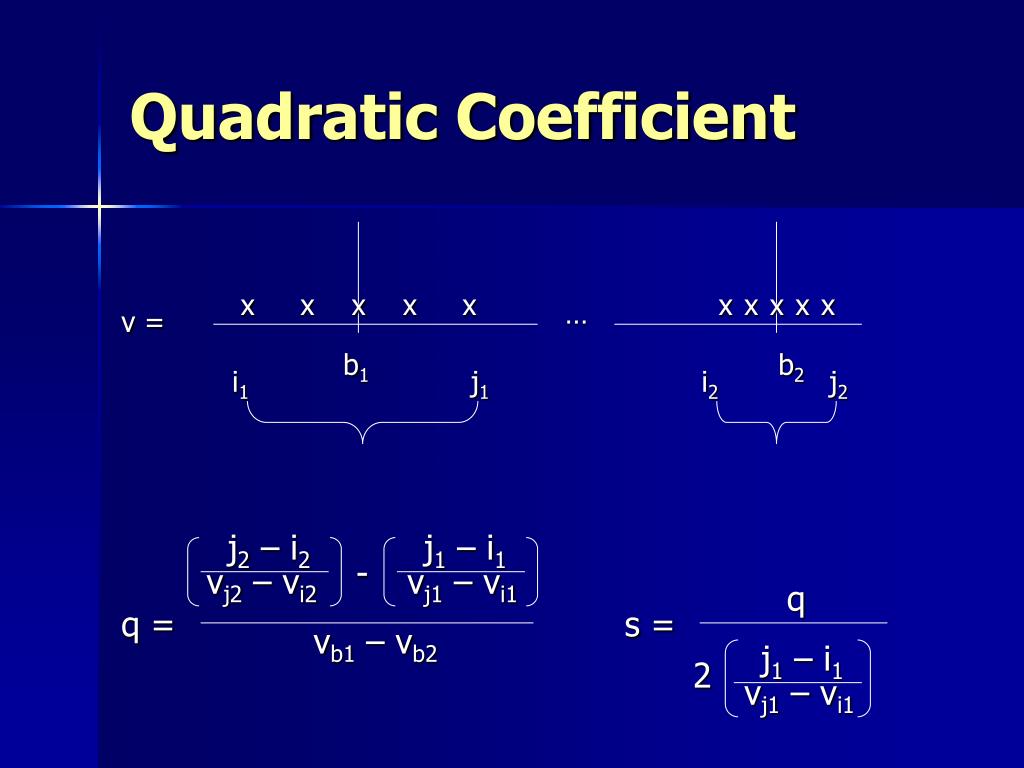 Quadratic Coefficient

v = x x x x x … x x x x x

$i_1$ $b_1$ $j_1$ $i_2$ $b_2$ $j_2$

$q = \frac{\left(\frac{j_2 - i_2}{v_{j2} - v_{i2}}\right) - \left(\frac{j_1 - i_1}{v_{j1} - v_{i1}}\right)}{v_{b1} - v_{b2}}$

$s = \frac{q}{2\left(\frac{j_1 - i_1}{v_{j1} - v_{i1}}\right)}$